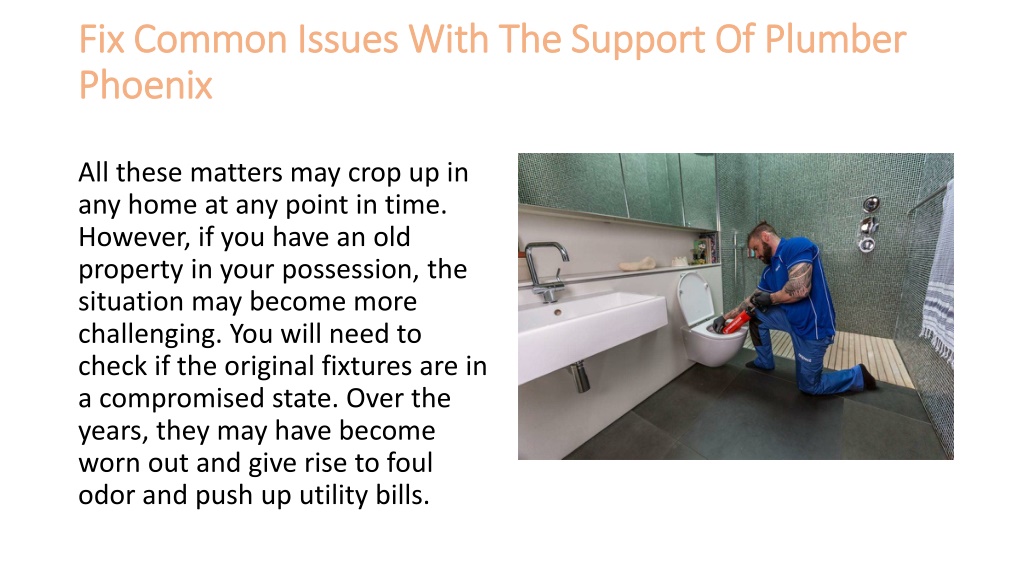 Fix Common Issues With The Support Of Plumber Phoenix

All these matters may crop up in any home at any point in time. However, if you have an old property in your possession, the situation may become more challenging. You will need to check if the original fixtures are in a compromised state. Over the years, they may have become worn out and give rise to foul odor and push up utility bills.